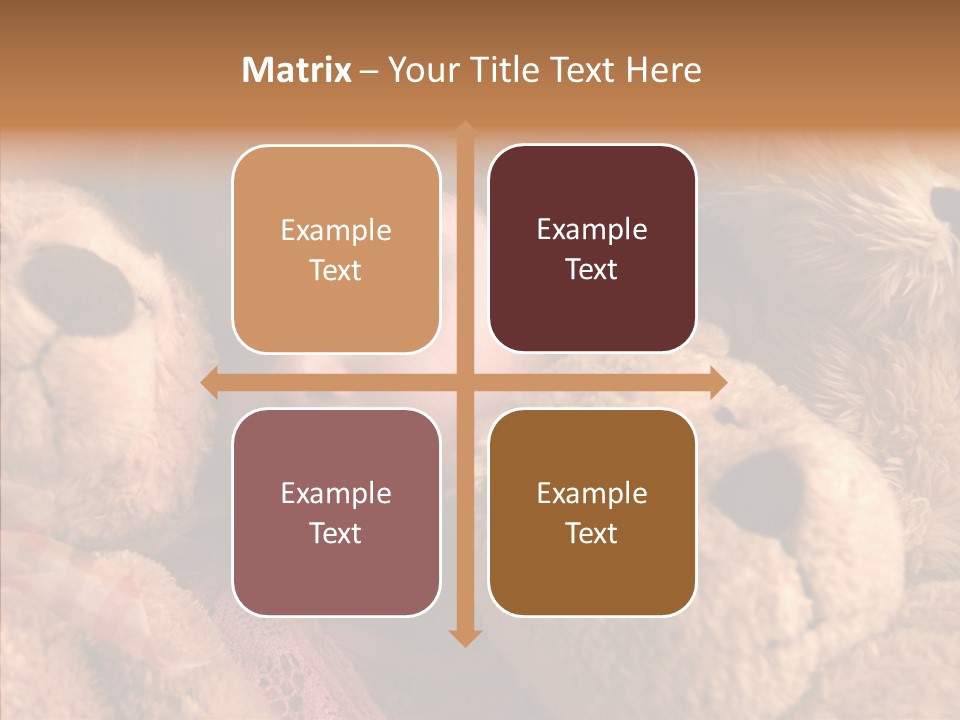 Matrix – Your Title Text Here

Example Text

Example Text

Example Text

Example Text